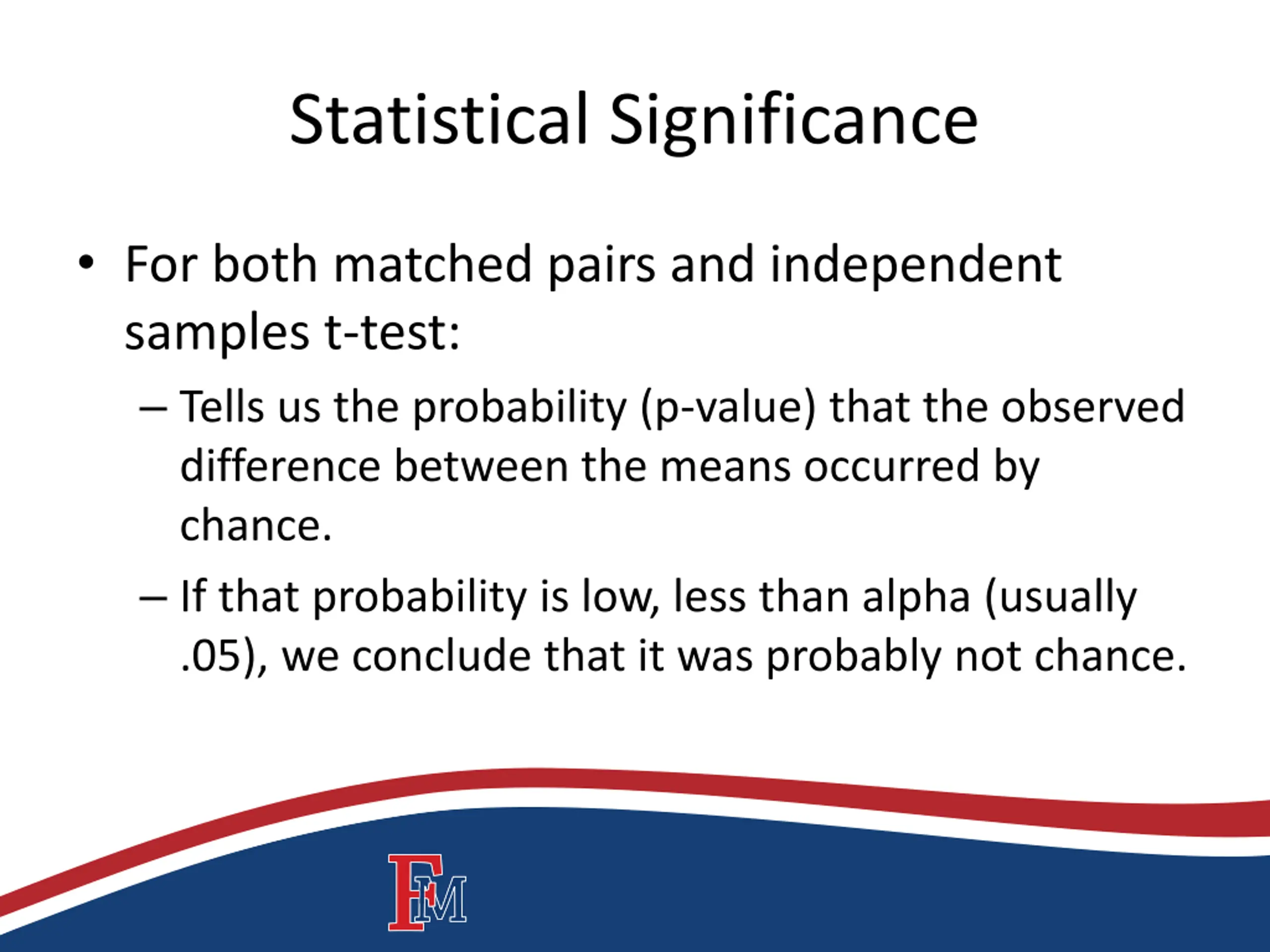 Statistical Significance

• For both matched pairs and independent samples t-test:

– Tells us the probability (p-value) that the observed difference between the means occurred by chance.

– If that probability is low, less than alpha (usually .05), we conclude that it was probably not chance.

FM